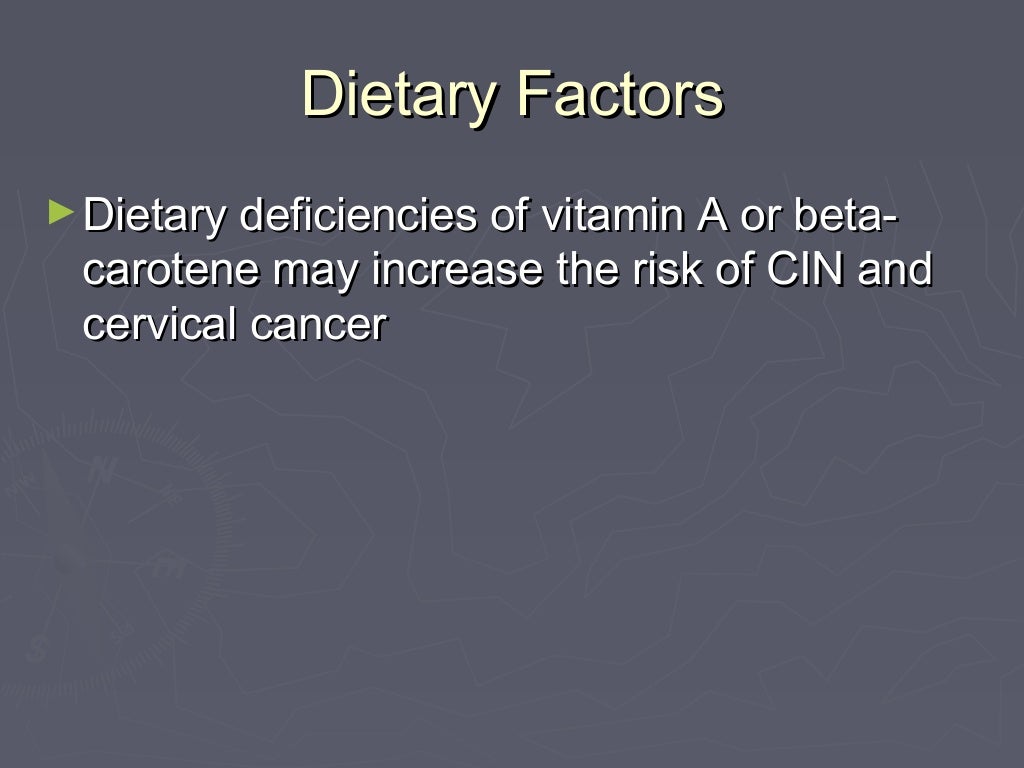 Dietary Factors

Dietary deficiencies of vitamin A or beta-carotene may increase the risk of CIN and cervical cancer